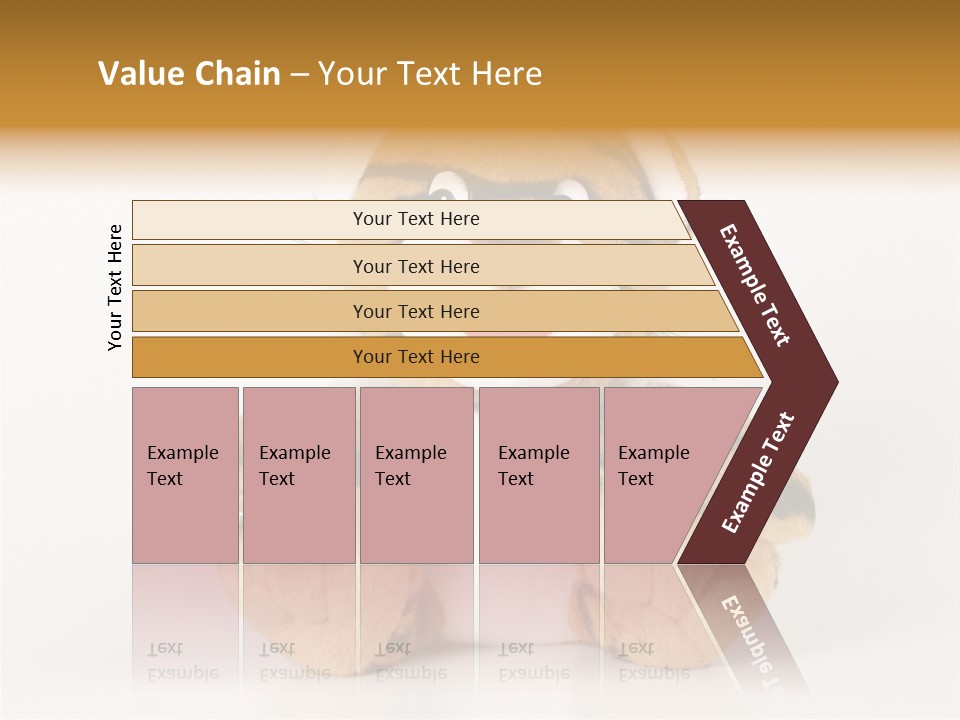 Value Chain – Your Text Here

Your Text Here

Your Text Here

Your Text Here

Your Text Here

Your Text Here

Example Text

Example Text

Example Text

Example Text

Example Text

Example Text

Example Text